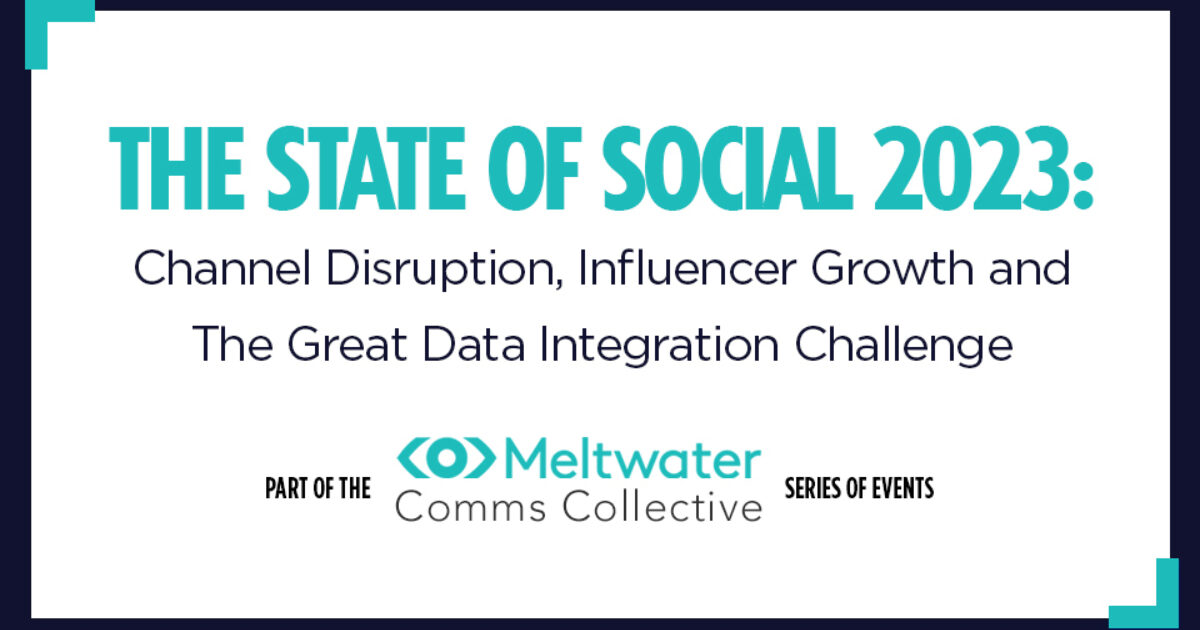 THE STATE OF SOCIAL 2023:

Channel Disruption, Influencer Growth and The Great Data Integration Challenge

PART OF THE Meltwater Comms Collective SERIES OF EVENTS